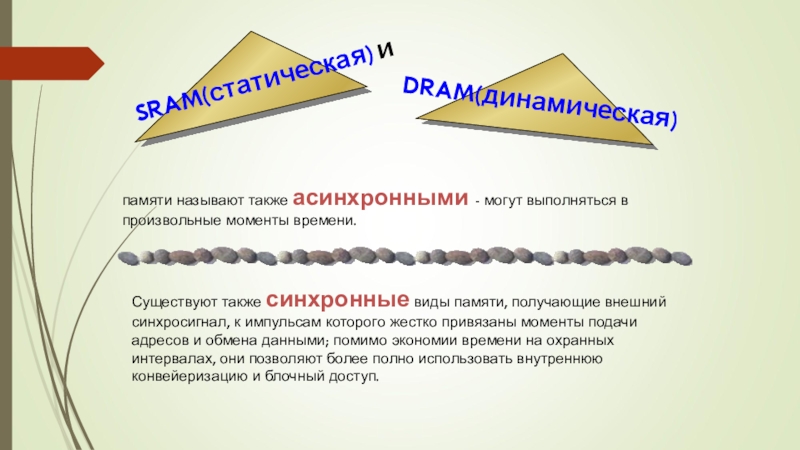 SRAM(статическая) и

DRAM(динамическая)

памяти называют также асинхронными - могут выполняться в произвольные моменты времени.

Существуют также синхронные виды памяти, получающие внешний синхросигнал, к импульсам которого жестко привязаны моменты подачи адресов и обмена данными; помимо экономии времени на охранных интервалах, они позволяют более полно использовать внутреннюю конвейеризацию и блочный доступ.